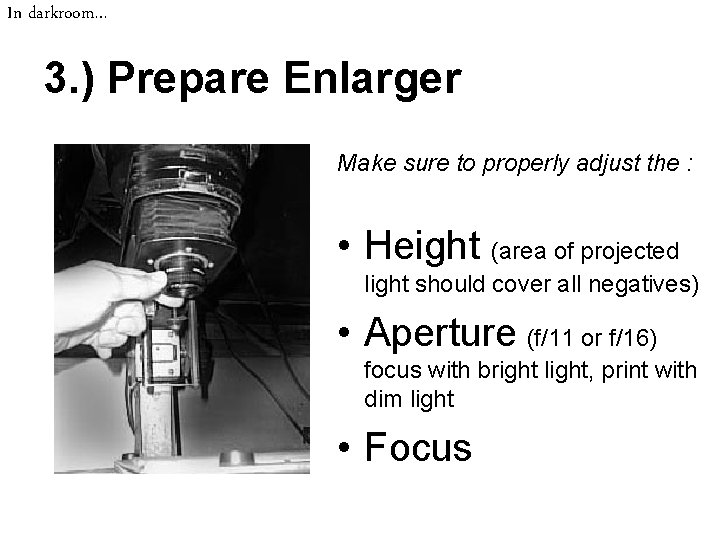 In darkroom...

3.) Prepare Enlarger

Make sure to properly adjust the :

• Height (area of projected light should cover all negatives)

• Aperture (f/11 or f/16) focus with bright light, print with dim light

• Focus